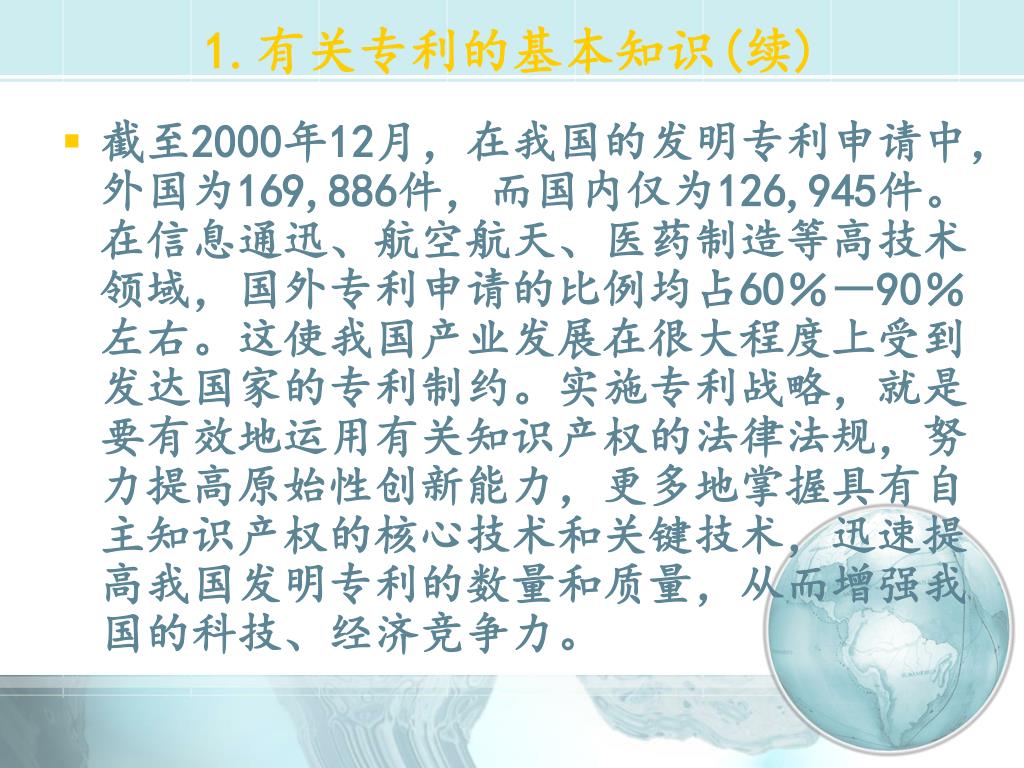 1. 有关专利的基本知识(续)

截至2000年12月，在我国的发明专利申请中，外国为169,886件，而国内仅为126,945件。在信息通迅、航空航天、医药制造等高技术领域，国外专利申请的比例均占60%—90%左右。这使我国产业发展在很大程度上受到发达国家的专利制约。实施专利战略，就是要有效地运用有关知识产权的法律法规，努力提高原始性创新能力，更多地掌握具有自主知识产权的核心技术和关键技术，迅速提高我国发明专利的数量和质量，从而增强我国的科技、经济竞争力。